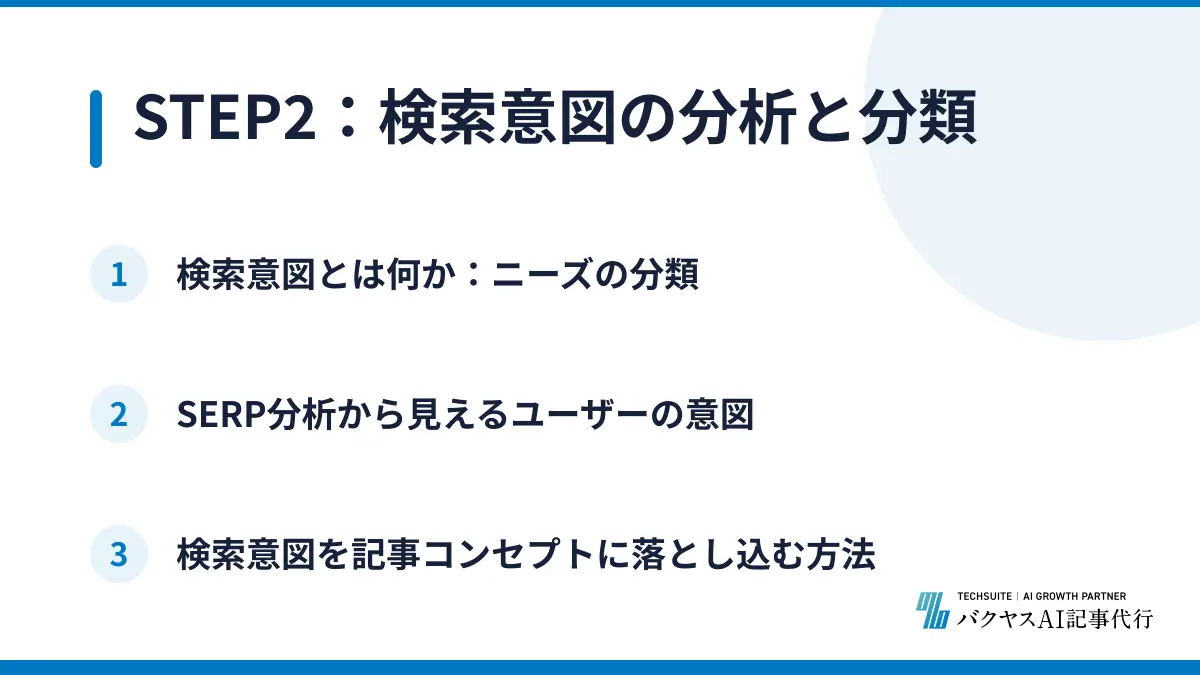 STEP2：検索意図の分析と分類

1 検索意図とは何か：ニーズの分類

2 SERP分析から見えるユーザーの意図

3 検索意図を記事コンセプトに落とし込む方法

TECHSUITE | AI GROWTH PARTNER
バクヤスAI記事代行